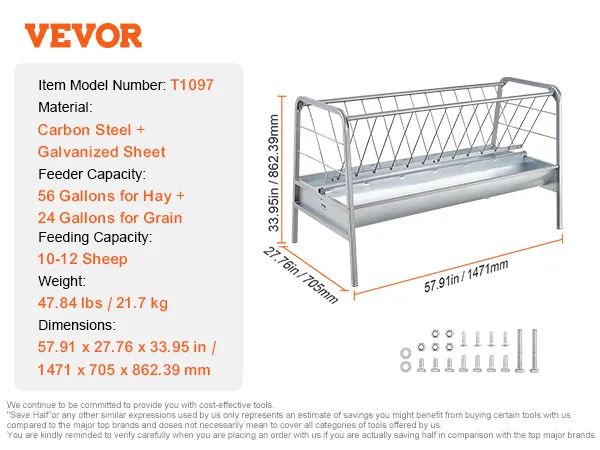 VEVOR

Item Model Number: T1097
Material:
Carbon Steel + Galvanized Sheet
Feeder Capacity:
56 Gallons for Hay + 24 Gallons for Grain
Feeding Capacity:
10-12 Sheep
Weight:
47.84 lbs / 21.7 kg
Dimensions:
57.91 x 27.76 x 33.95 in / 1471 x 705 x 862.39 mm

33.95in / 862.39mm
27.76in / 705mm
57.91in / 1471mm

We continue to be committed to provide you with cost-effective tools.
"Save Half"or any other similar expressions used by us only represents an estimate of savings you might benefit from buying certain tools with us compared to the major top brands and doses not necessarily mean to cover all categories of tools offered by us.
You are kindly reminded to verify carefully when you are placing an order with us if you are actually saving half in comparison with the top major brands.